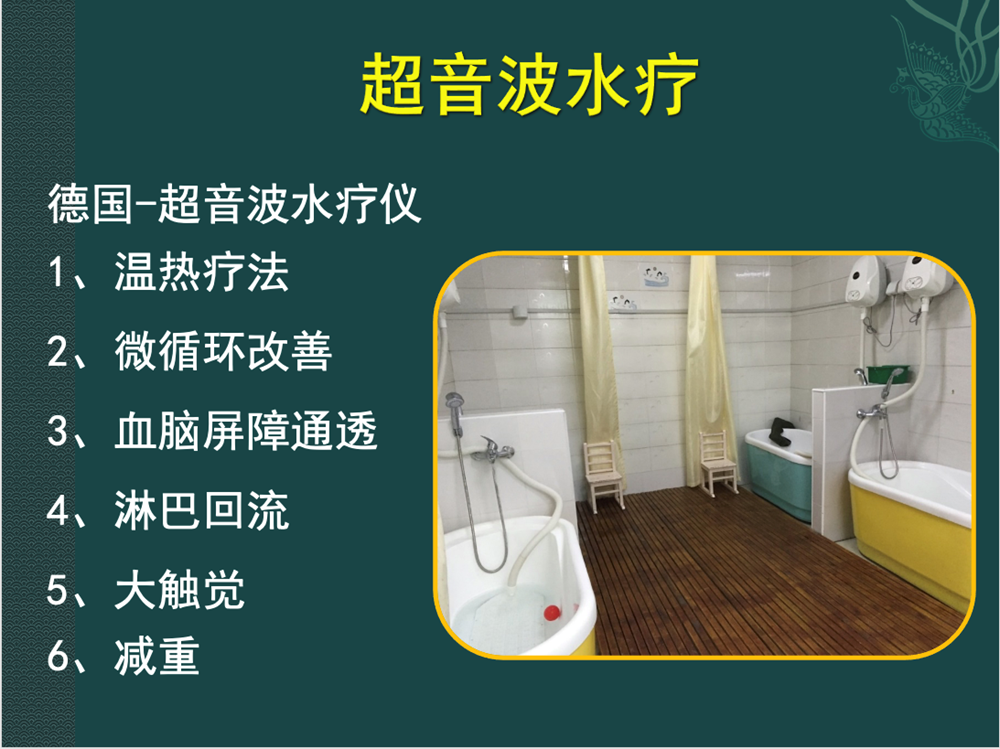 超音波水疗

德国-超音波水疗仪

1、温热疗法

2、微循环改善

3、血脑屏障通透

4、淋巴回流

5、大触觉

6、减重